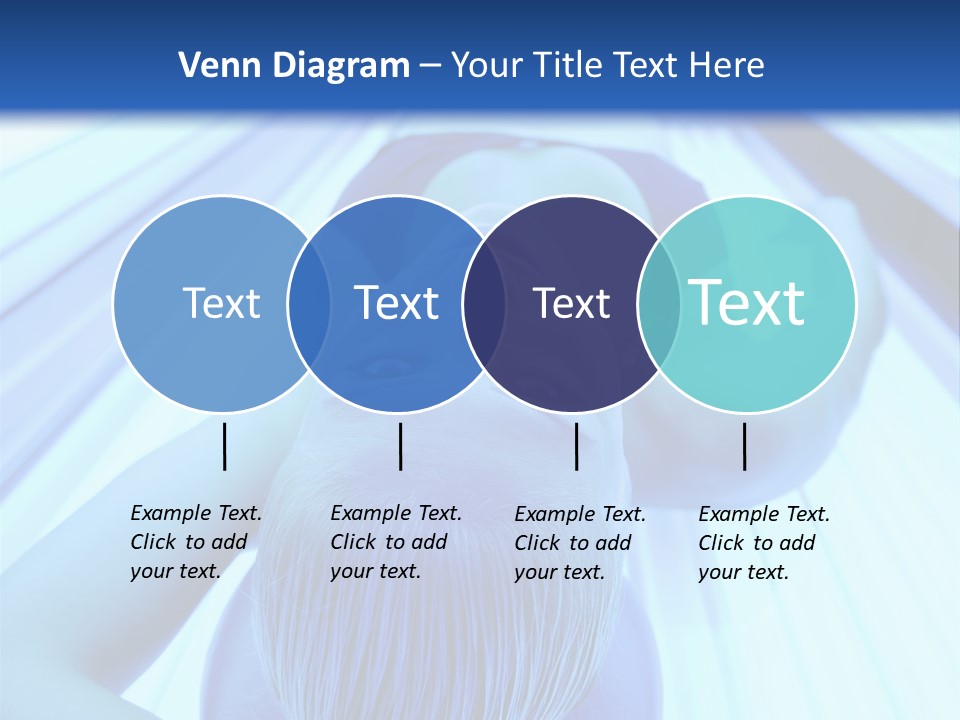 Venn Diagram – Your Title Text Here

Text

Text

Text

Text

Example Text. Click to add your text.

Example Text. Click to add your text.

Example Text. Click to add your text.

Example Text. Click to add your text.